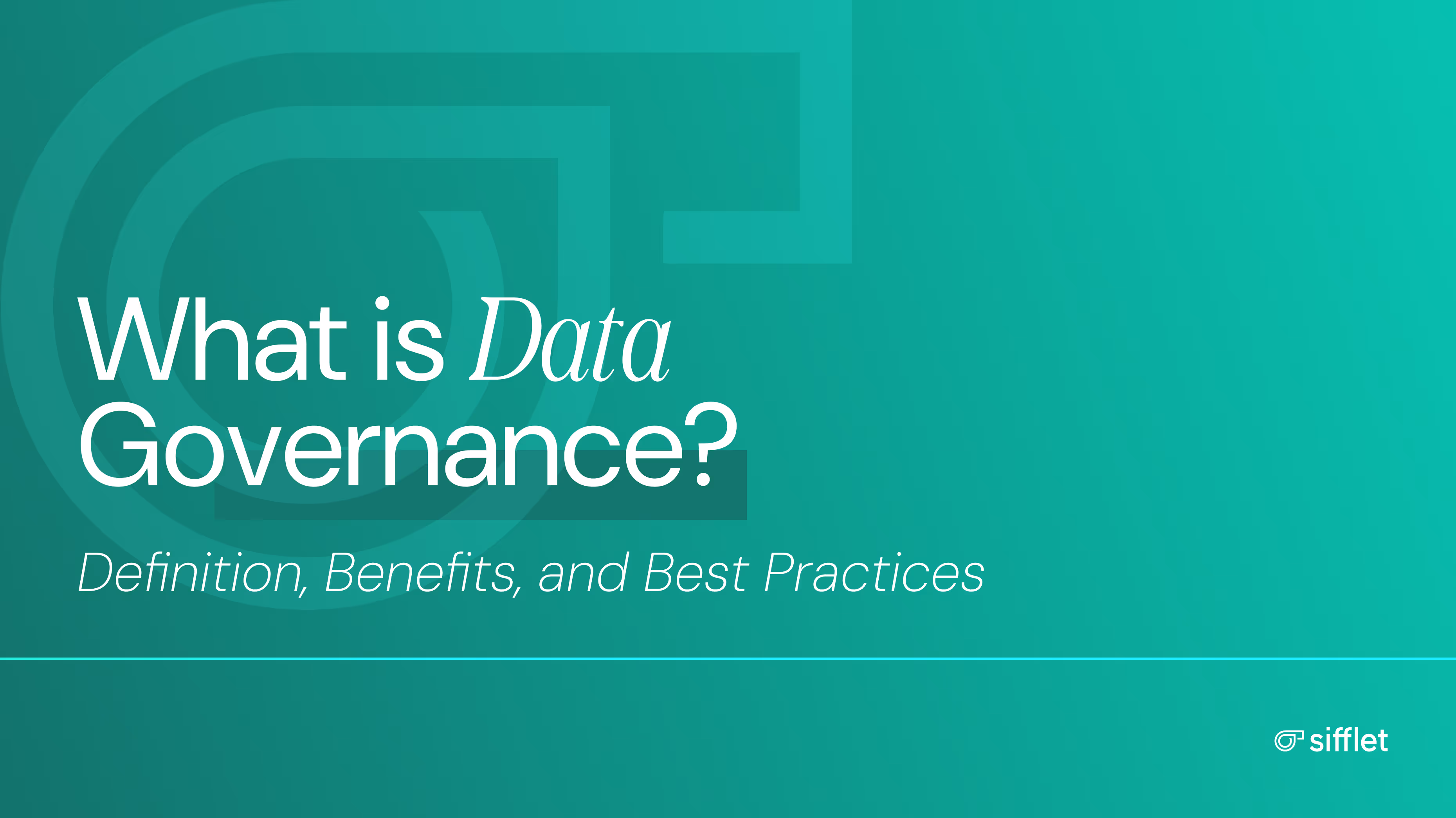 What is Data Governance?

Definition, Benefits, and Best Practices

sifflet